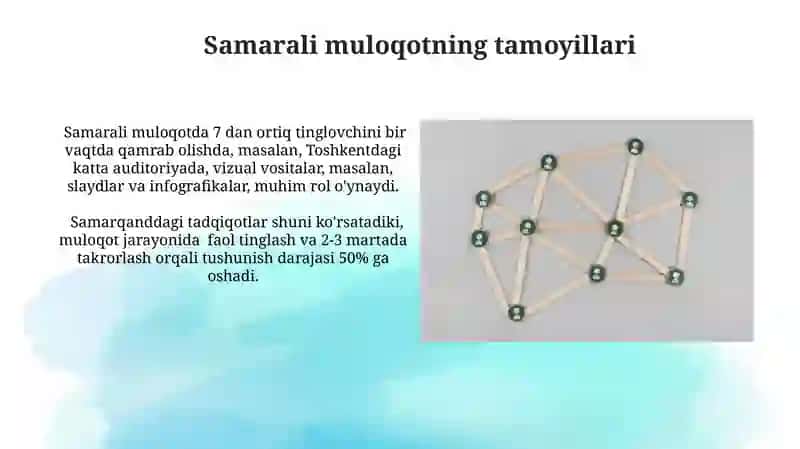 Samarali muloqotning tamoyillari

Samarali muloqotda 7 dan ortiq tinglovchini bir vaqtda qamrab olishda, masalan, Toshkentdagi katta auditoriyada, vizual vositalar, masalan, slaydlar va infografikalar, muhim rol o'ynaydi.

Samarqanddagi tadqiqotlar shuni ko'rsatadiki, muloqot jarayonida faol tinglash va 2-3 martada takrorlash orqali tushunish darajasi 50% ga oshadi.